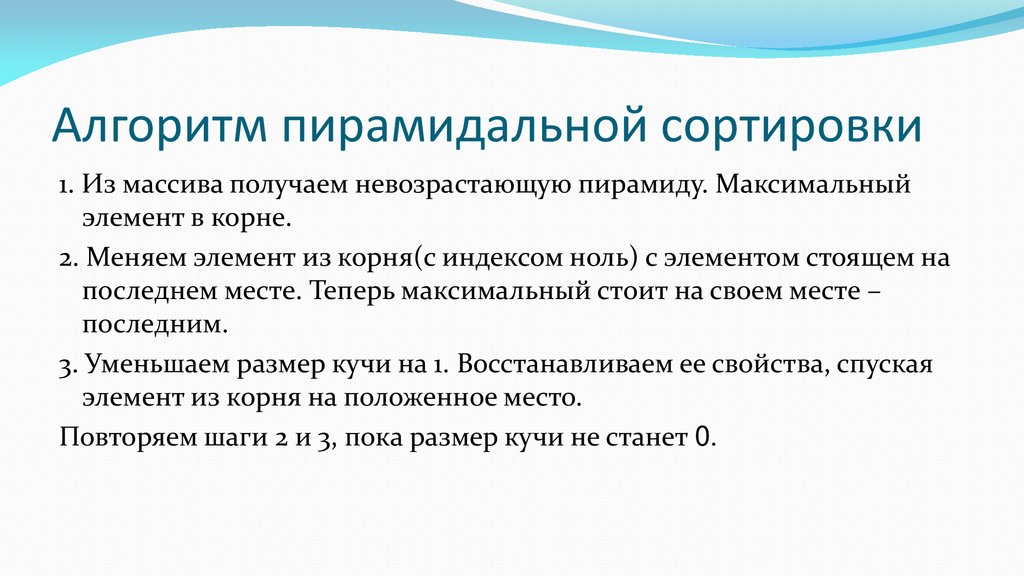 Алгоритм пирамидальной сортировки

1. Из массива получаем невозрастающую пирамиду. Максимальный элемент в корне.

2. Меняем элемент из корня(с индексом ноль) с элементом стоящем на последнем месте. Теперь максимальный стоит на своем месте – последним.

3. Уменьшаем размер кучи на 1. Восстанавливаем ее свойства, спуская элемент из корня на положенное место.

Повторяем шаги 2 и 3, пока размер кучи не станет 0.